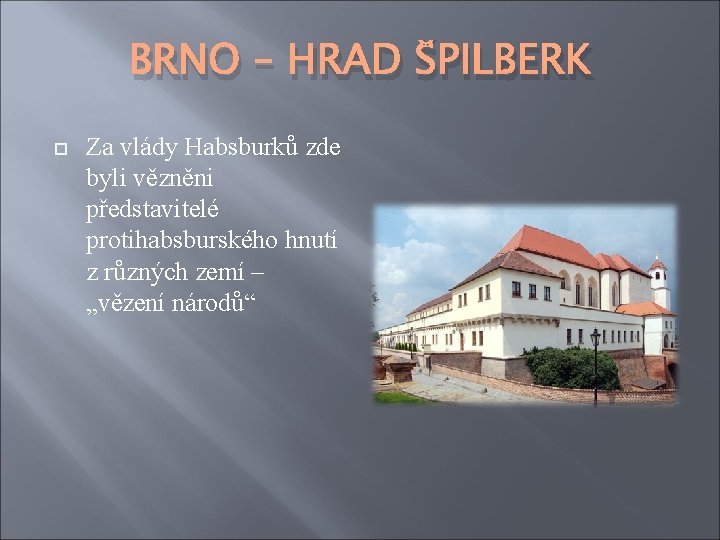 BRNO – HRAD ŠPILBERK

Za vlády Habsburků zde byli vězněni představitelé protihabsburského hnutí z různých zemí – „vězení národů“